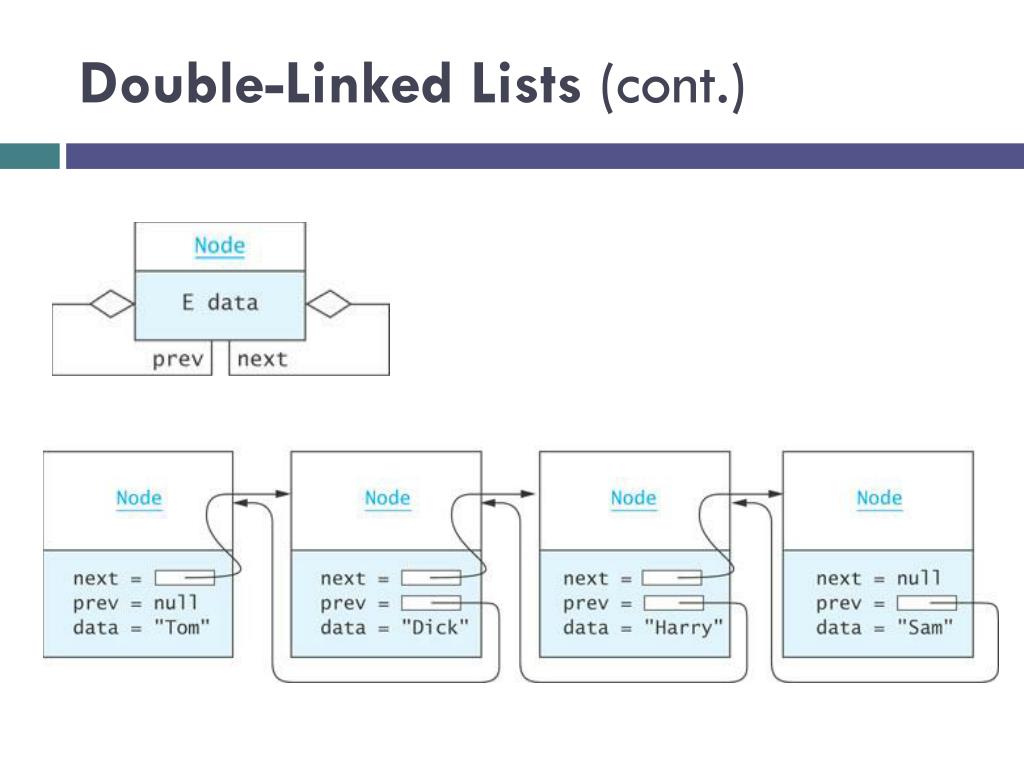 Double-Linked Lists (cont.)

Node

E data

prev next

Node

next =
prev = null
data = "Tom"

Node

next =
prev =
data = "Dick"

Node

next =
prev =
data = "Harry"

Node

next = null
prev =
data = "Sam"